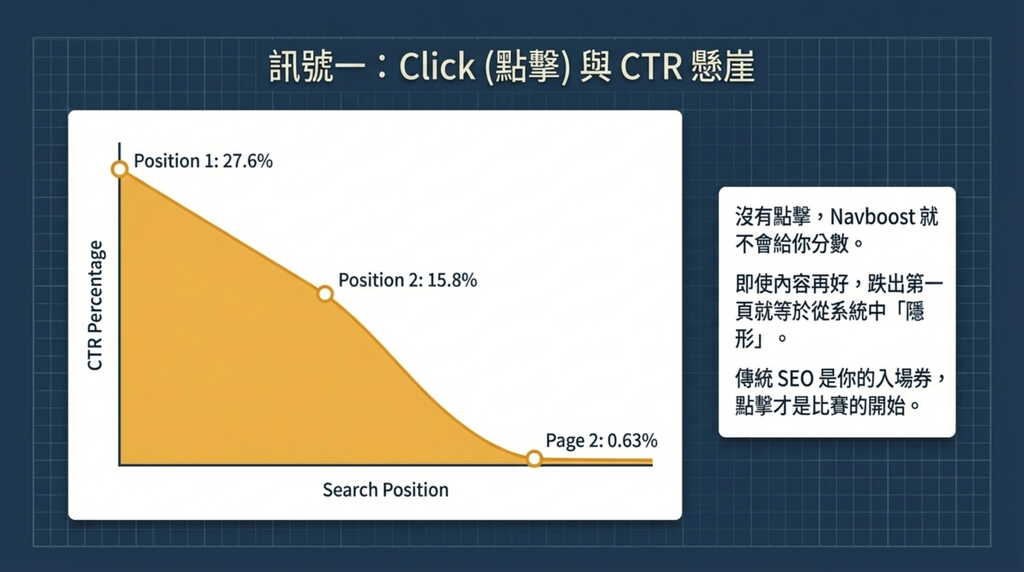 訊號一：Click (點擊) 與 CTR 懸崖

Position 1: 27.6%

Position 2: 15.8%

Page 2: 0.63%

CTR Percentage

Search Position

沒有點擊，Navboost 就不會給你分數。

即使內容再好，跌出第一頁就等於從系統中「隱形」。

傳統 SEO 是你的入場券，點擊才是比賽的開始。